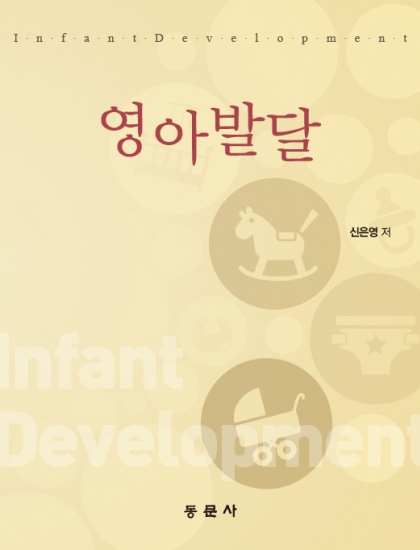 I·n·f·a·n·t·D·e·v·e·l·o·p·m·e·n·t

영아발달

신은영 저

Infant
Development

동문사